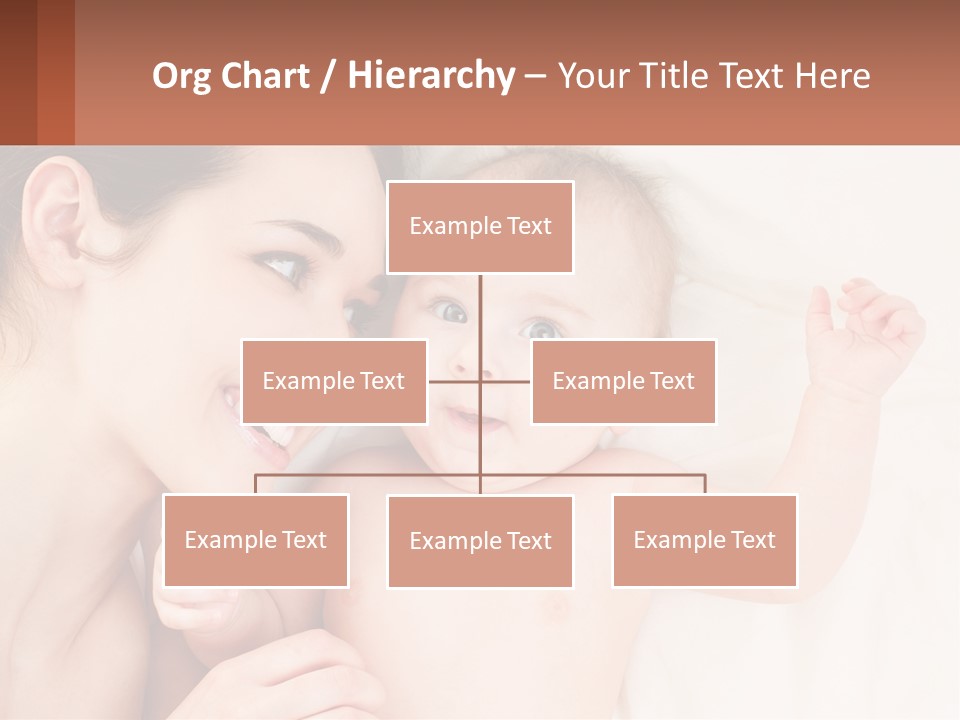 Org Chart / Hierarchy – Your Title Text Here

Example Text

Example Text

Example Text

Example Text

Example Text

Example Text